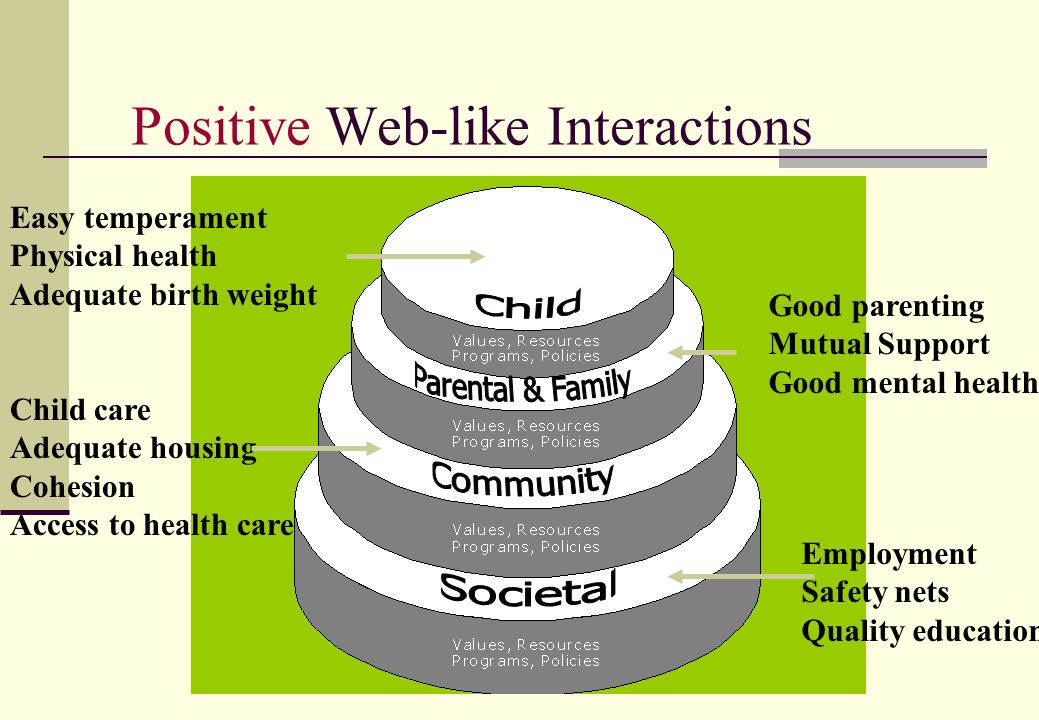 Positive Web-like Interactions

Easy temperament
Physical health
Adequate birth weight

Child care
Adequate housing
Cohesion
Access to health care

Child
Values, Resources
Programs, Policies
Parental & Family
Values, Resources
Programs, Policies
Community
Values, Resources
Programs, Policies
Societal
Values, Resources
Programs, Policies

Good parenting
Mutual Support
Good mental health

Employment
Safety nets
Quality education